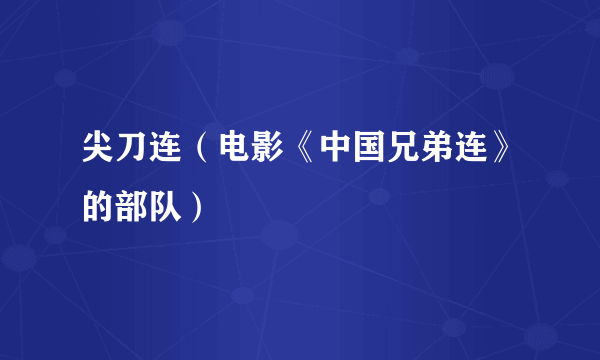 尖刀连（电影《中国兄弟连》的部队）